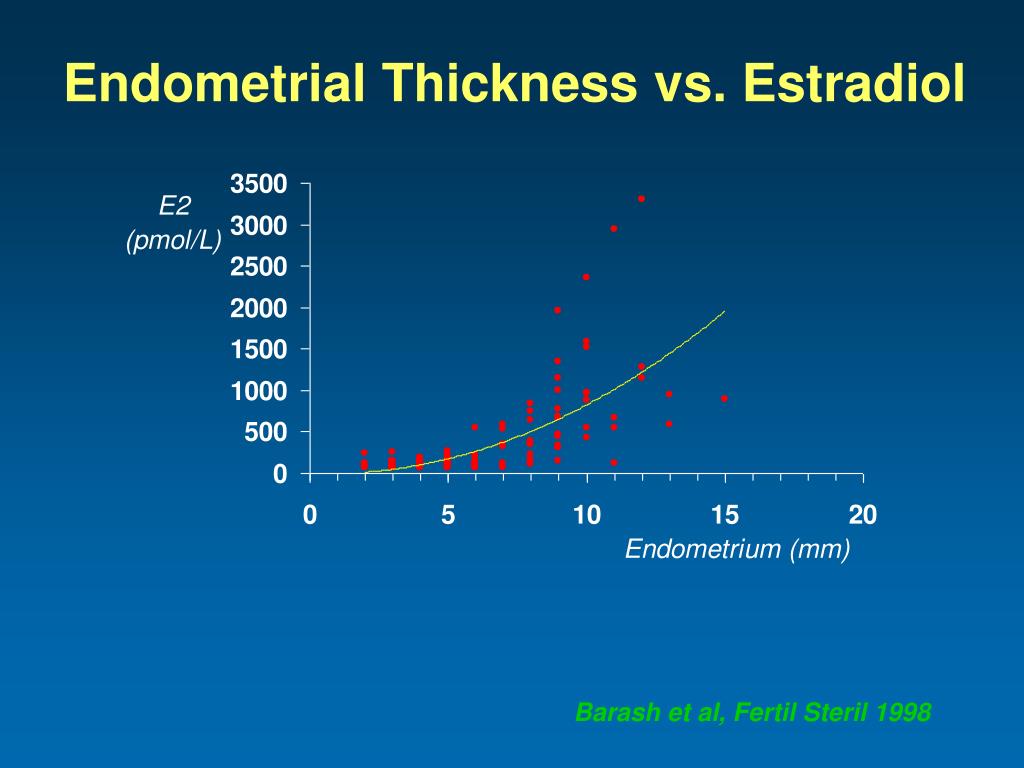 Endometrial Thickness vs. Estradiol

E2 (pmol/L)

3500
3000
2500
2000
1500
1000
500
0

0
5
10
15
20

Endometrium (mm)

Barash et al, Fertil Steril 1998